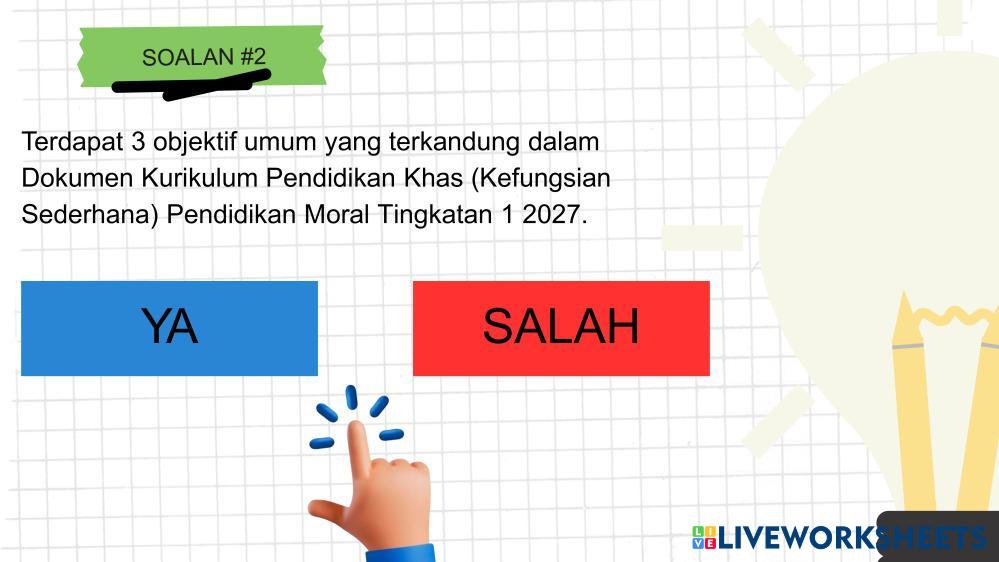 SOALAN #2

Terdapat 3 objektif umum yang terkandung dalam Dokumen Kurikulum Pendidikan Khas (Kefungsian Sederhana) Pendidikan Moral Tingkatan 1 2027.

YA

SALAH

LIVEWORKSHEETS